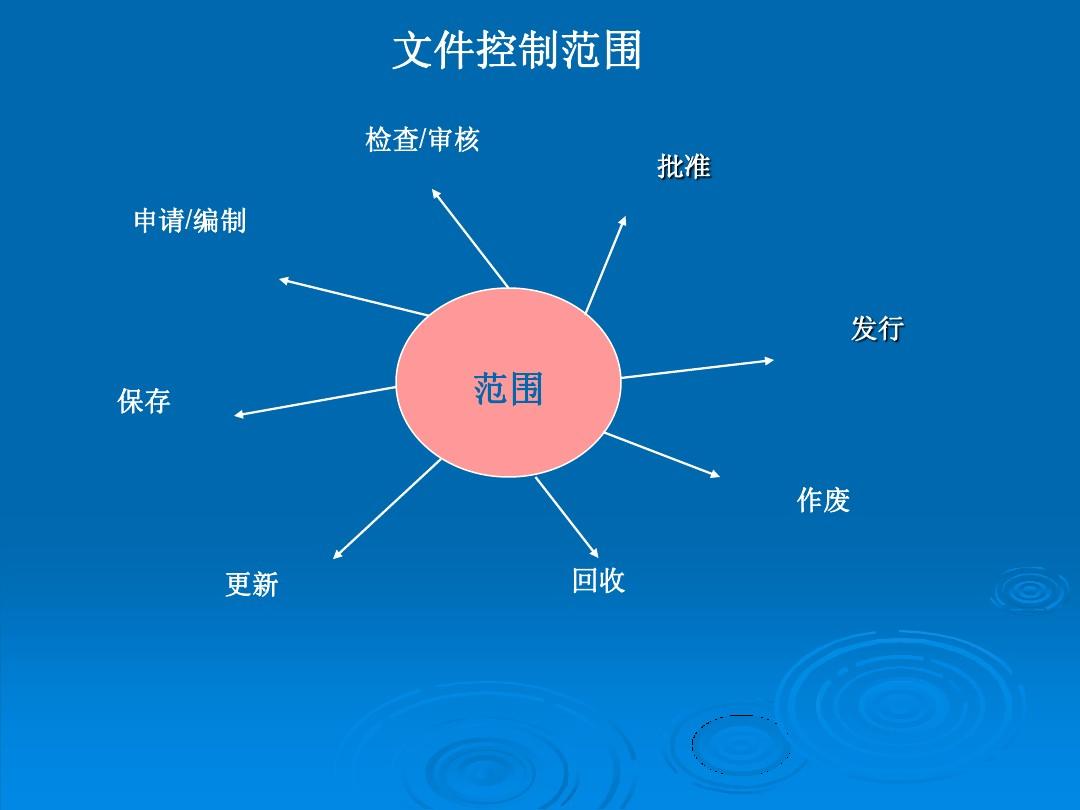 文件控制范围

检查/审核

批准

申请/编制

发行

范围

保存

作废

更新

回收